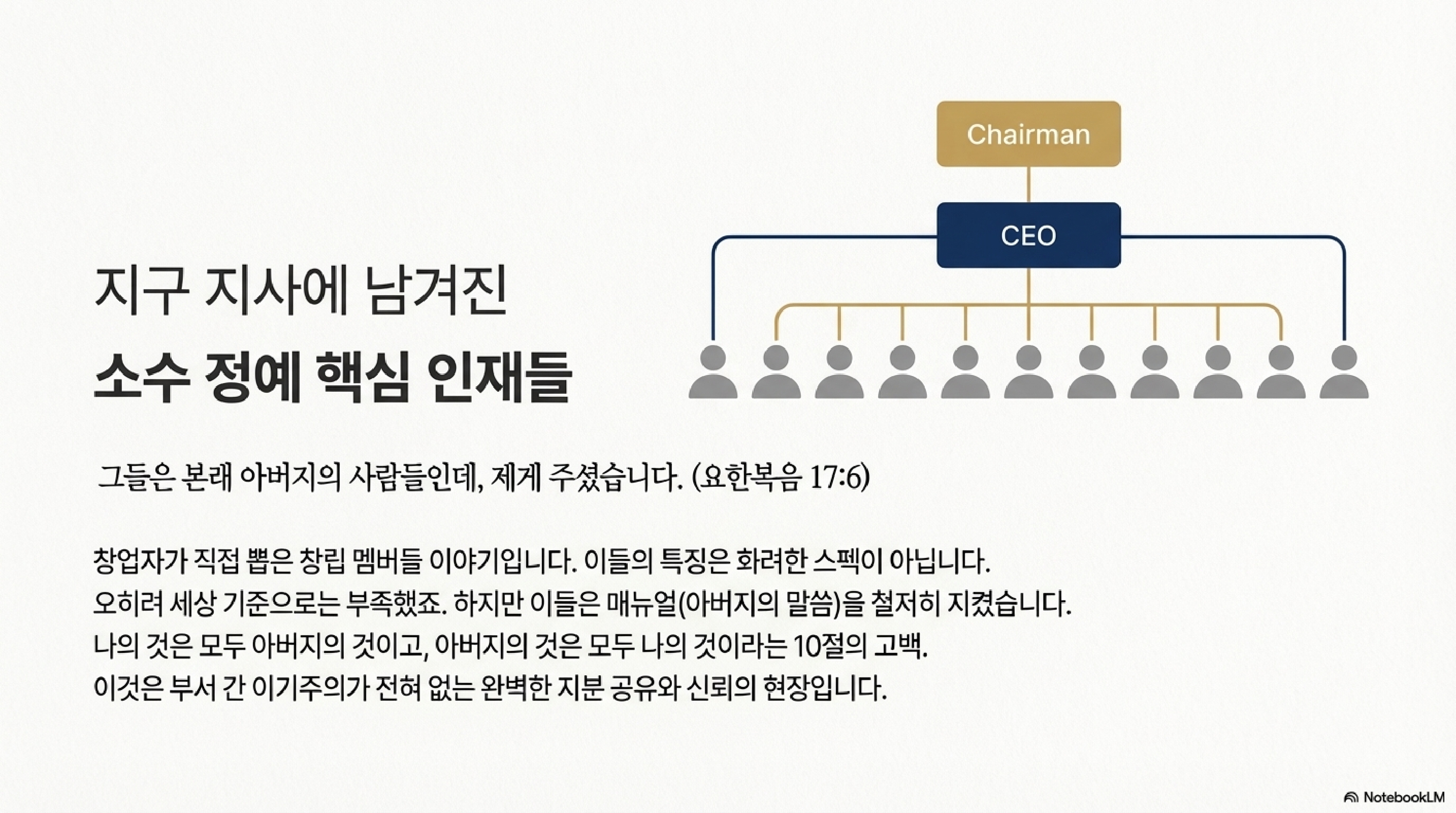 Chairman

CEO

지구 지사에 남겨진

소수 정예 핵심 인재들

그들은 본래 아버지의 사람들인데, 제게 주셨습니다. (요한복음 17:6)

창업자가 직접 뽑은 창립 멤버들 이야기입니다. 이들의 특징은 화려한 스펙이 아닙니다. 오히려 세상 기준으로는 부족했죠. 하지만 이들은 매뉴얼(아버지의 말씀)을 철저히 지켰습니다. 나의 것은 모두 아버지의 것이고, 아버지의 것은 모두 나의 것이라는 10절의 고백. 이것은 부서 간 이기주의가 전혀 없는 완벽한 지분 공유와 신뢰의 현장입니다.

NotebookLM